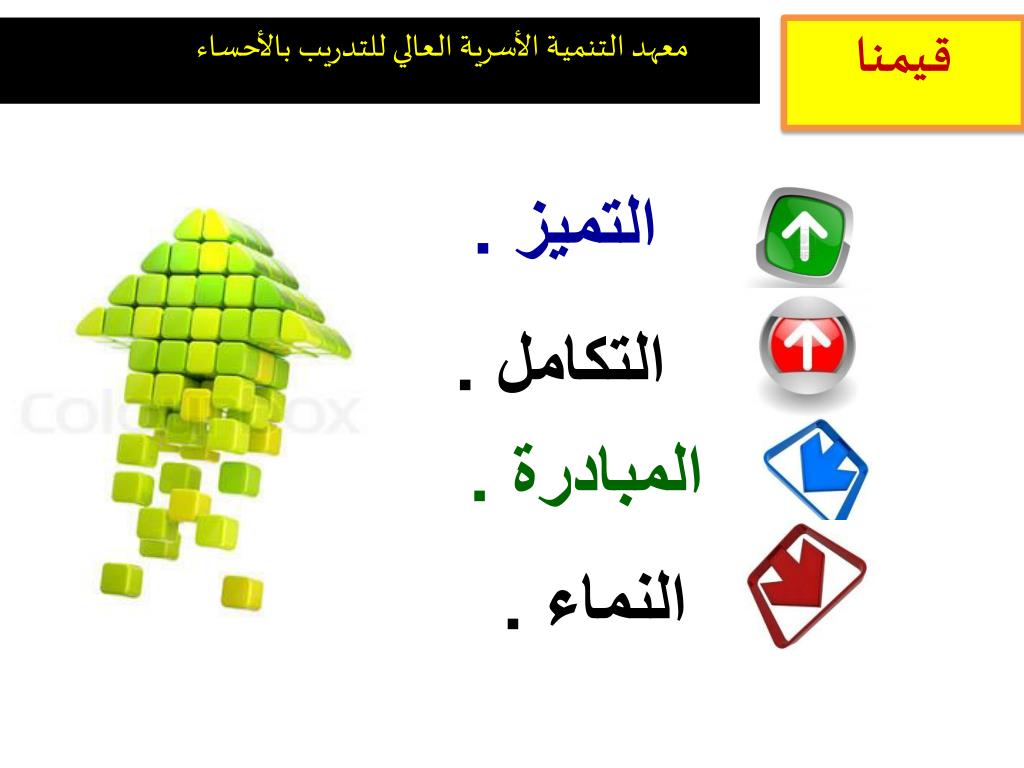 قيمنا

معهد التنمية الأسرية العالي للتدريب بالأحساء

التميز .

التكامل .

المبادرة .

النماء .

Colourbox